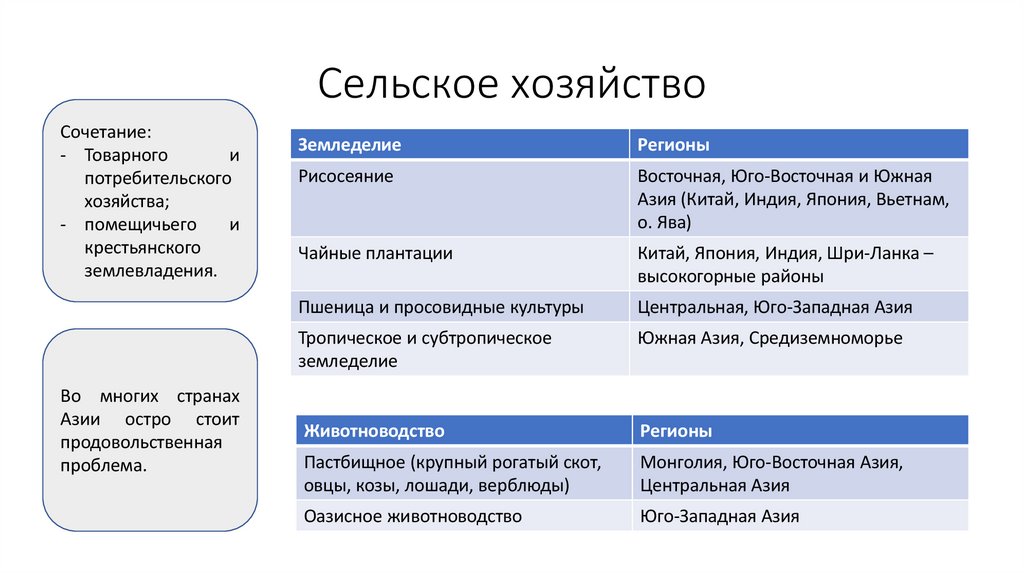 Сельское хозяйство

Сочетание:
- Товарного и потребительского хозяйства;
- помещичьего и крестьянского землевладения.

Во многих странах Азии остро стоит продовольственная проблема.

| Земледелие | Регионы |
|---|---|
| Рисосеяние | Восточная, Юго-Восточная и Южная Азия (Китай, Индия, Япония, Вьетнам, о. Ява) |
| Чайные плантации | Китай, Япония, Индия, Шри-Ланка – высокогорные районы |
| Пшеница и просовидные культуры | Центральная, Юго-Западная Азия |
| Тропическое и субтропическое земледелие | Южная Азия, Средиземноморье |

| Животноводство | Регионы |
|---|---|
| Пастбищное (крупный рогатый скот, овцы, козы, лошади, верблюды) | Монголия, Юго-Восточная Азия, Центральная Азия |
| Оазисное животноводство | Юго-Западная Азия |